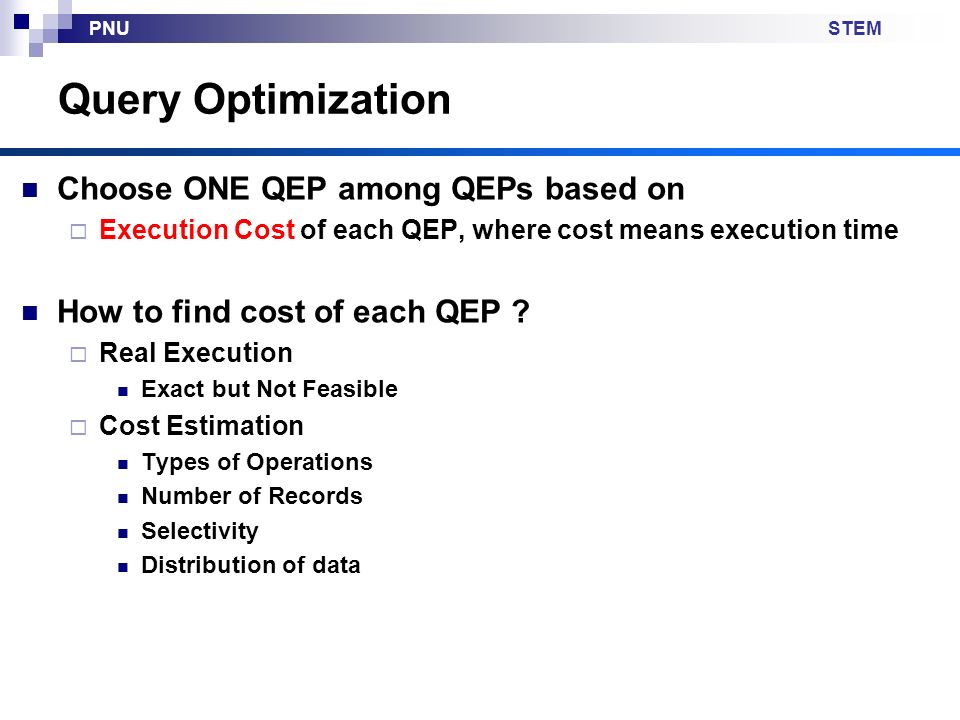 PNU STEM

Query Optimization

Choose ONE QEP among QEPs based on
Execution Cost of each QEP, where cost means execution time

How to find cost of each QEP ?
Real Execution
Exact but Not Feasible
Cost Estimation
Types of Operations
Number of Records
Selectivity
Distribution of data